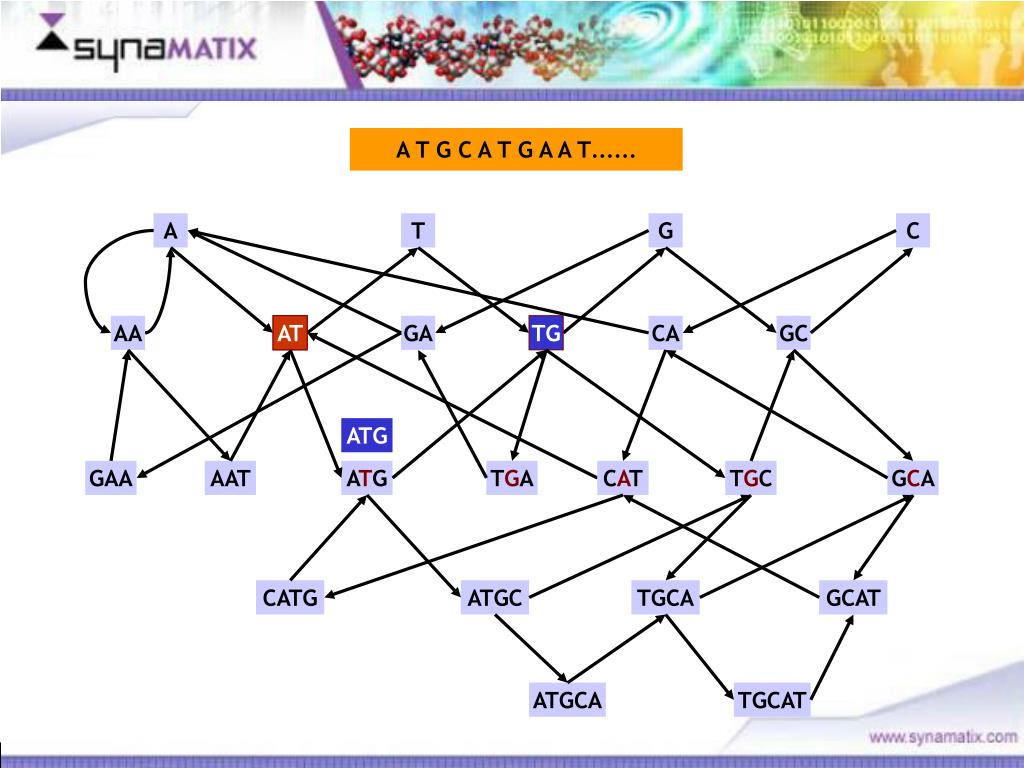 synaMATIX

A T G C A T G A A T……

A
T
G
C

AA
AT
GA
TG
CA
GC

ATG

GAA
AAT
ATG
TGA
CAT
TGC
GCA

CATG
ATGC
TGCA
GCAT

ATGCA
TGCAT

www.synamatix.com